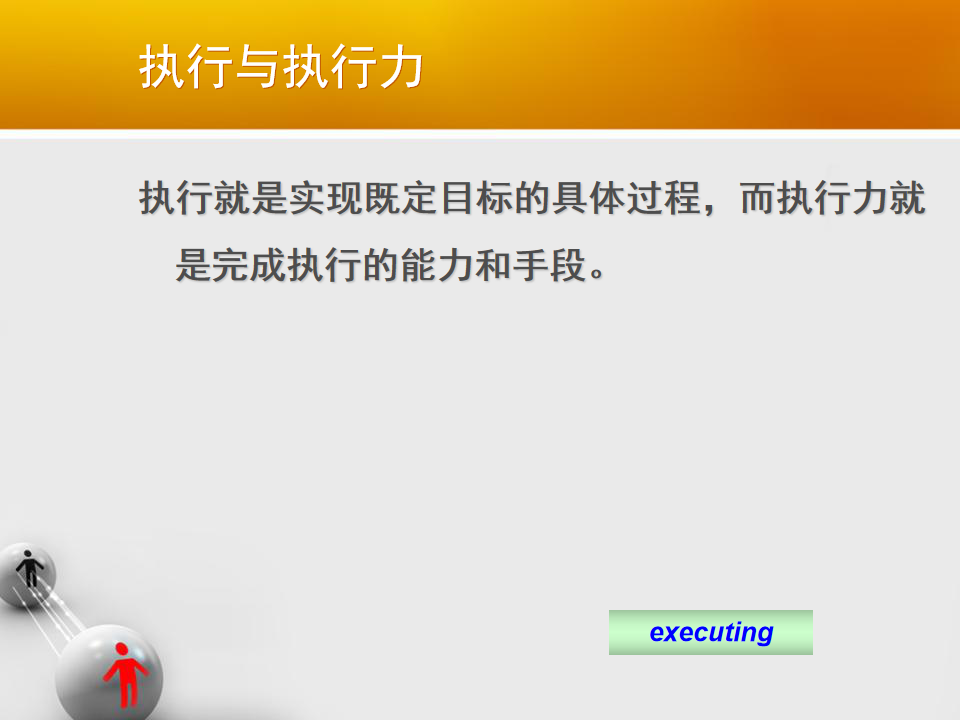 执行与执行力

执行就是实现既定目标的具体过程，而执行力就是完成执行的能力和手段。

executing